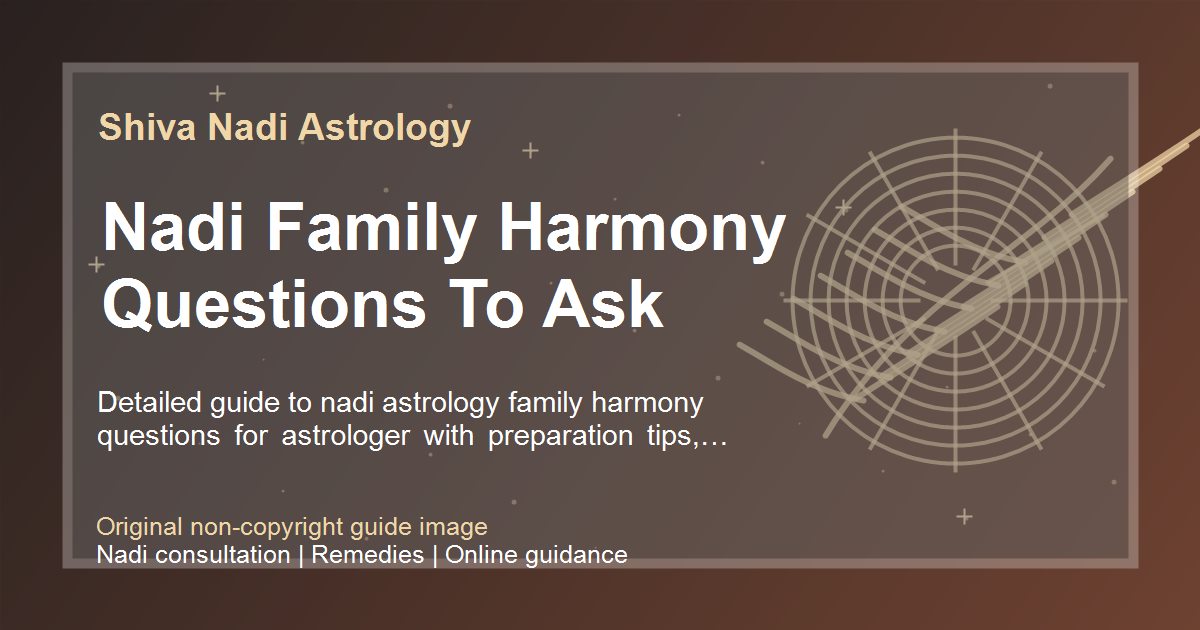 Shiva Nadi Astrology

Nadi Family Harmony Questions To Ask

Detailed guide to nadi astrology family harmony questions for astrologer with preparation tips,…

Original non-copyright guide image
Nadi consultation | Remedies | Online guidance